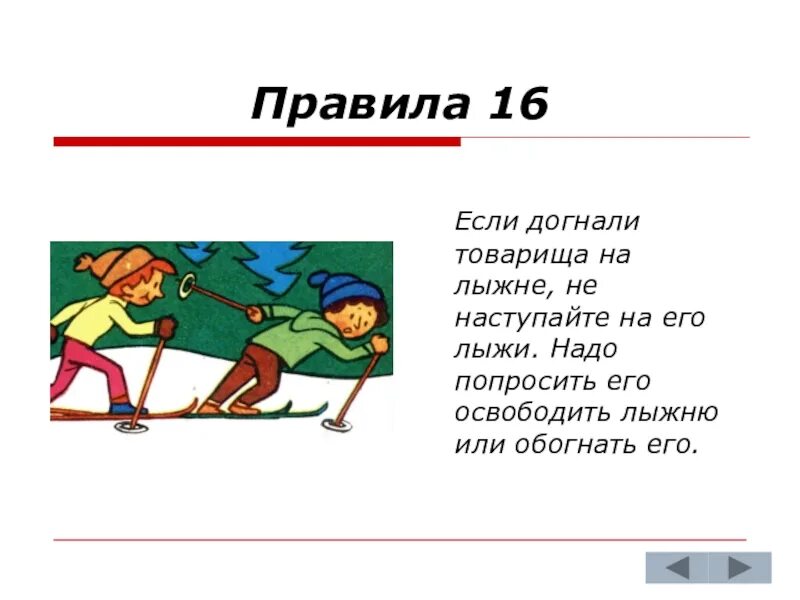 Правила 16

Если догнали товарища на лыжне, не наступайте на его лыжи. Надо попросить его освободить лыжню или обогнать его.